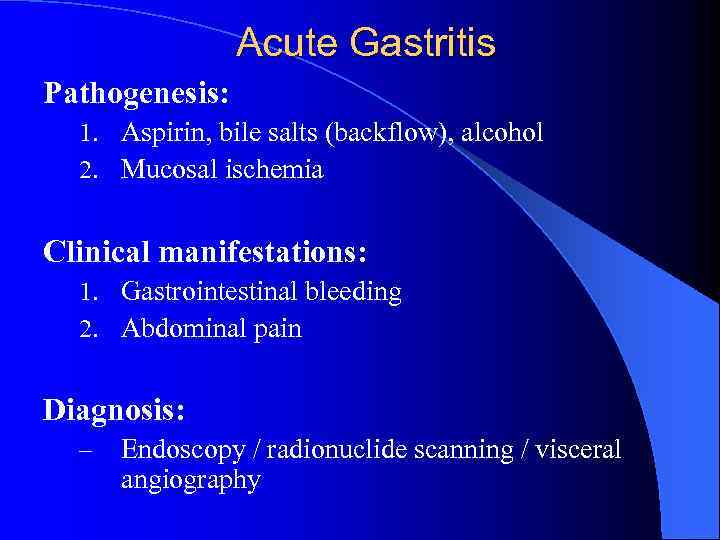 Acute Gastritis

Pathogenesis:

1. Aspirin, bile salts (backflow), alcohol
2. Mucosal ischemia

Clinical manifestations:

1. Gastrointestinal bleeding
2. Abdominal pain

Diagnosis:

– Endoscopy / radionuclide scanning / visceral angiography